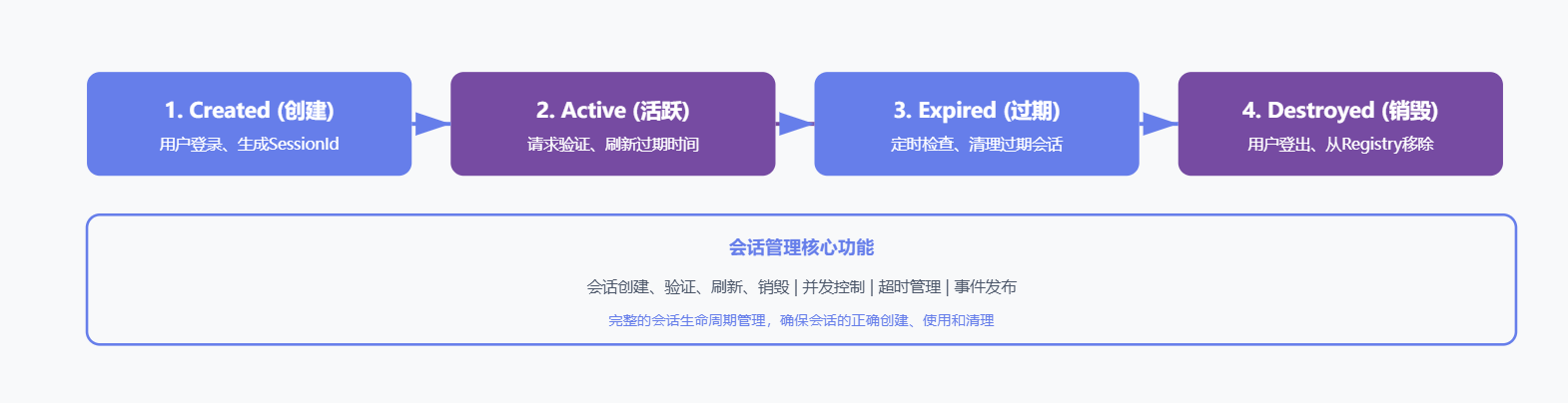 1. Created (创建)
用户登录、生成SessionId

2. Active (活跃)
请求验证、刷新过期时间

3. Expired (过期)
定时检查、清理过期会话

4. Destroyed (销毁)
用户登出、从Registry移除

会话管理核心功能

会话创建、验证、刷新、销毁 | 并发控制 | 超时管理 | 事件发布

完整的会话生命周期管理，确保会话的正确创建、使用和清理